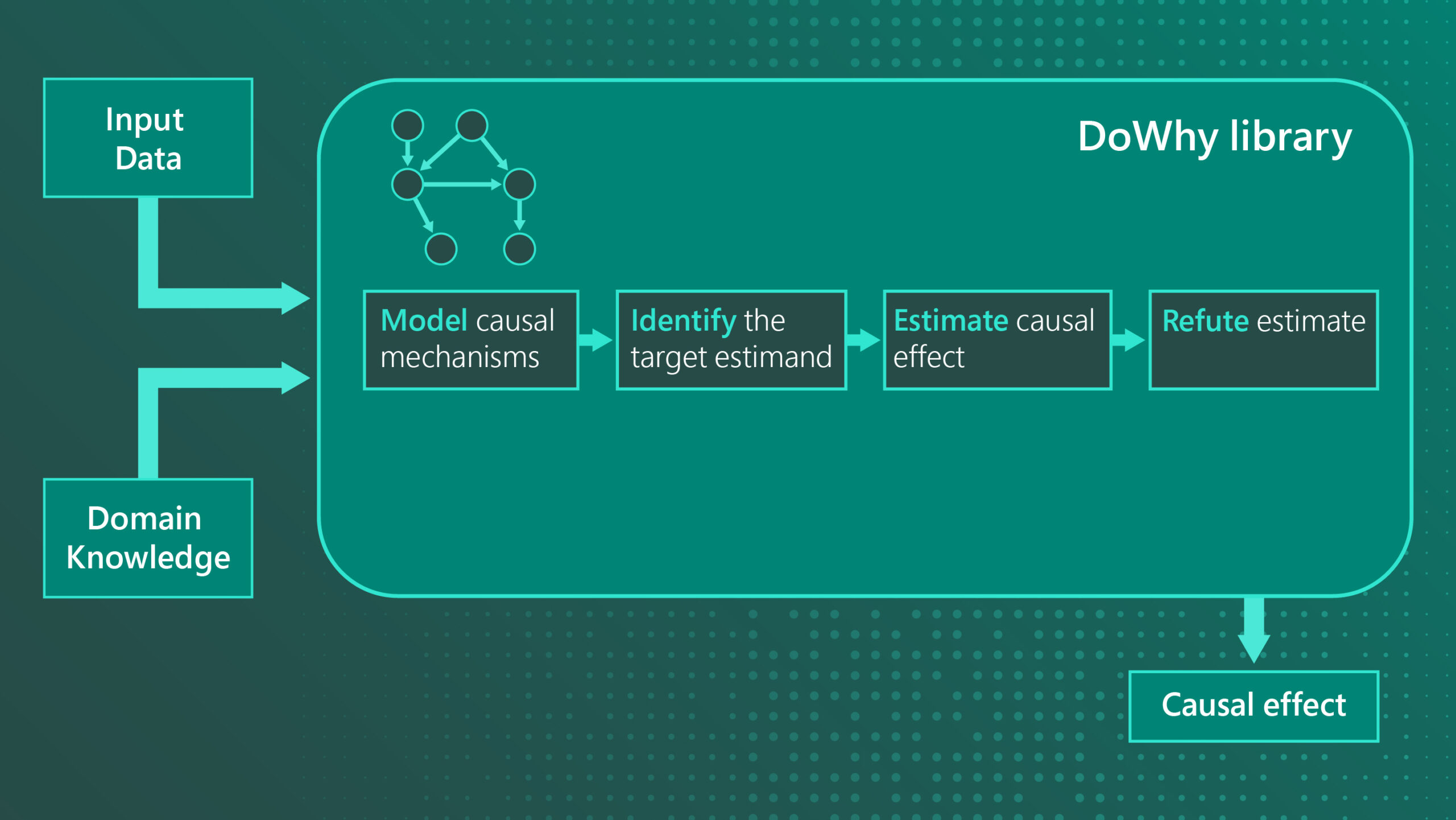 Input Data

Domain Knowledge

DoWhy library

Model causal mechanisms

Identify the target estimand

Estimate causal effect

Refute estimate

Causal effect